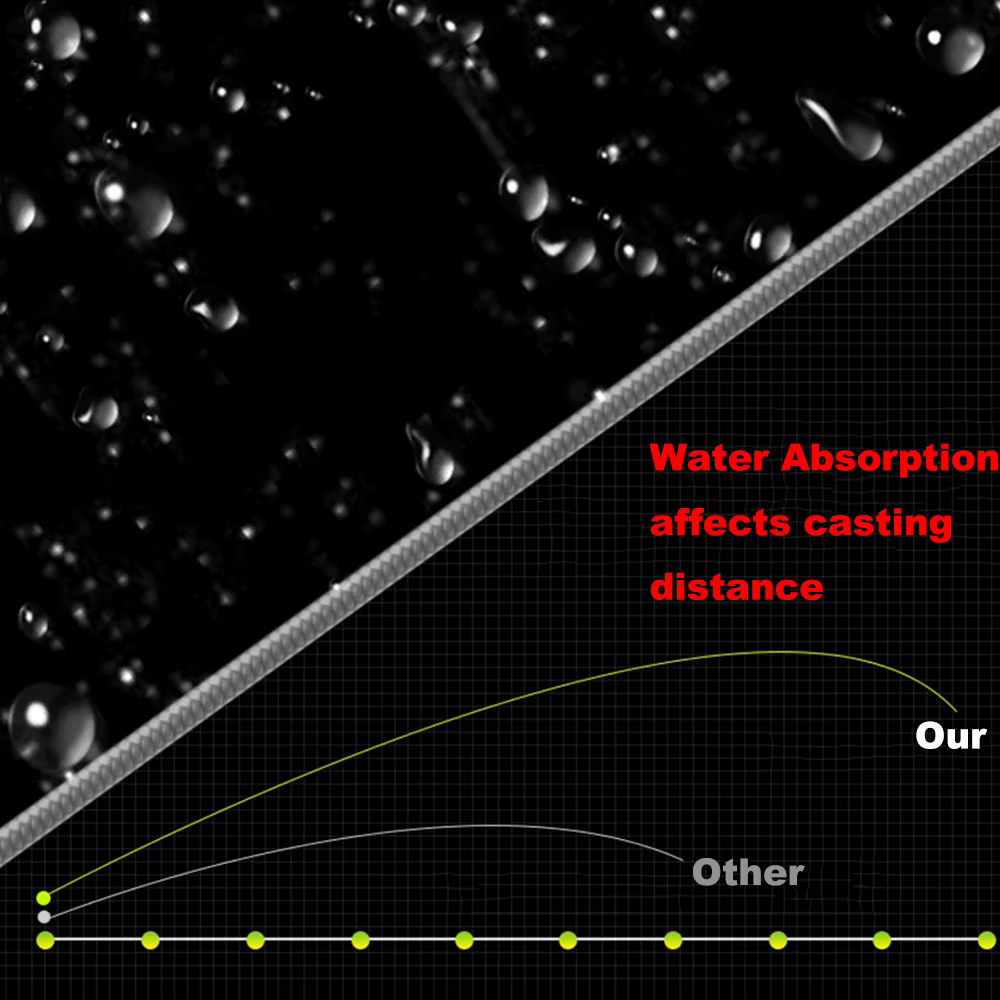 Water Absorption affects casting distance

Our

Other